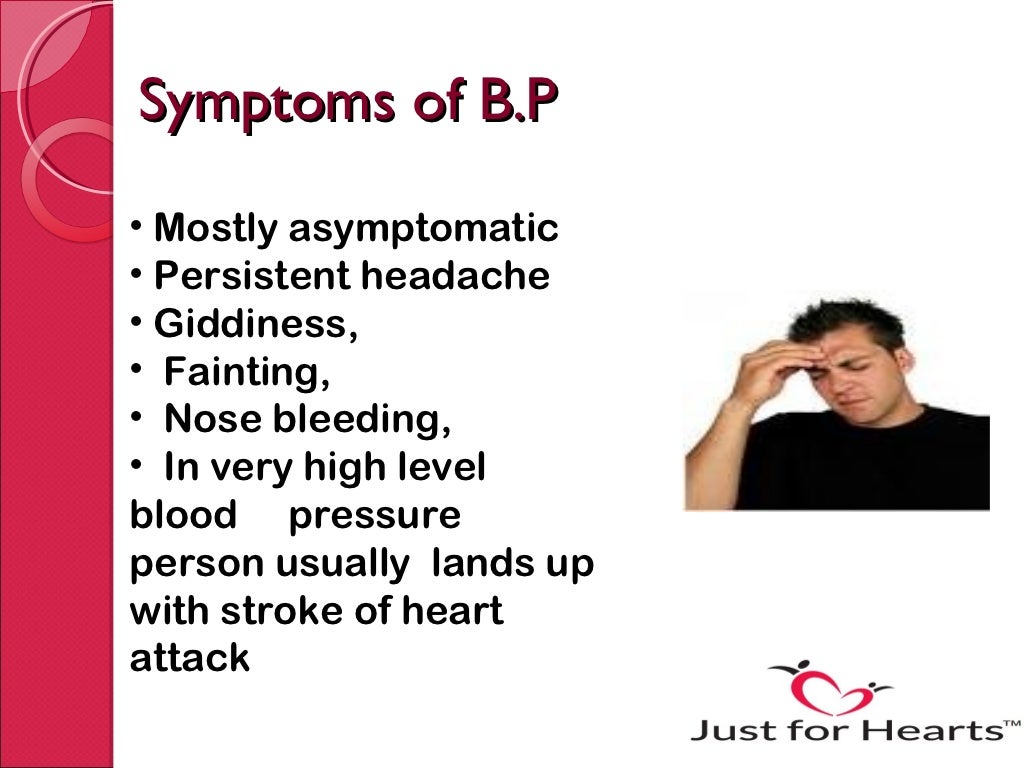 Symptoms of B.P

• Mostly asymptomatic
• Persistent headache
• Giddiness,
• Fainting,
• Nose bleeding,
• In very high level blood pressure person usually lands up with stroke of heart attack

Just for Hearts™